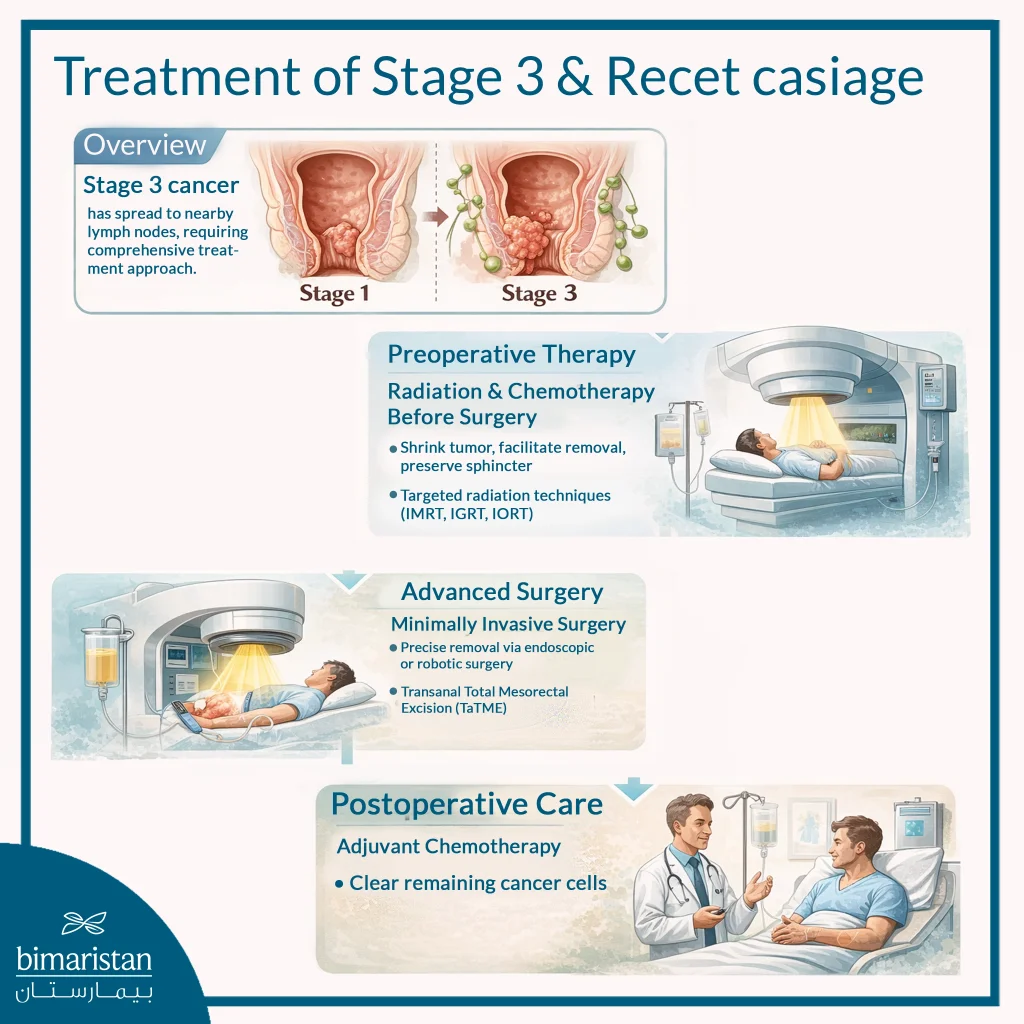 Treatment of Stage 3 & Recet casiage

Overview

Stage 3 cancer

has spread to nearby lymph nodes, requiring comprehensive treatment approach.

Stage 1

Stage 3

Preoperative Therapy

Radiation & Chemotherapy Before Surgery

• Shrink tumor, facilitate removal, preserve sphincter

• Targeted radiation techniques (IMRT, IGRT, IORT)

Advanced Surgery

Minimally Invasive Surgery

• Precise removal via endoscopic or robotic surgery

• Transanal Total Mesorectal Excision (TaTME)

Postoperative Care

Adjuvant Chemotherapy

• Clear remaining cancer cells

bimaristan
بيمارستان